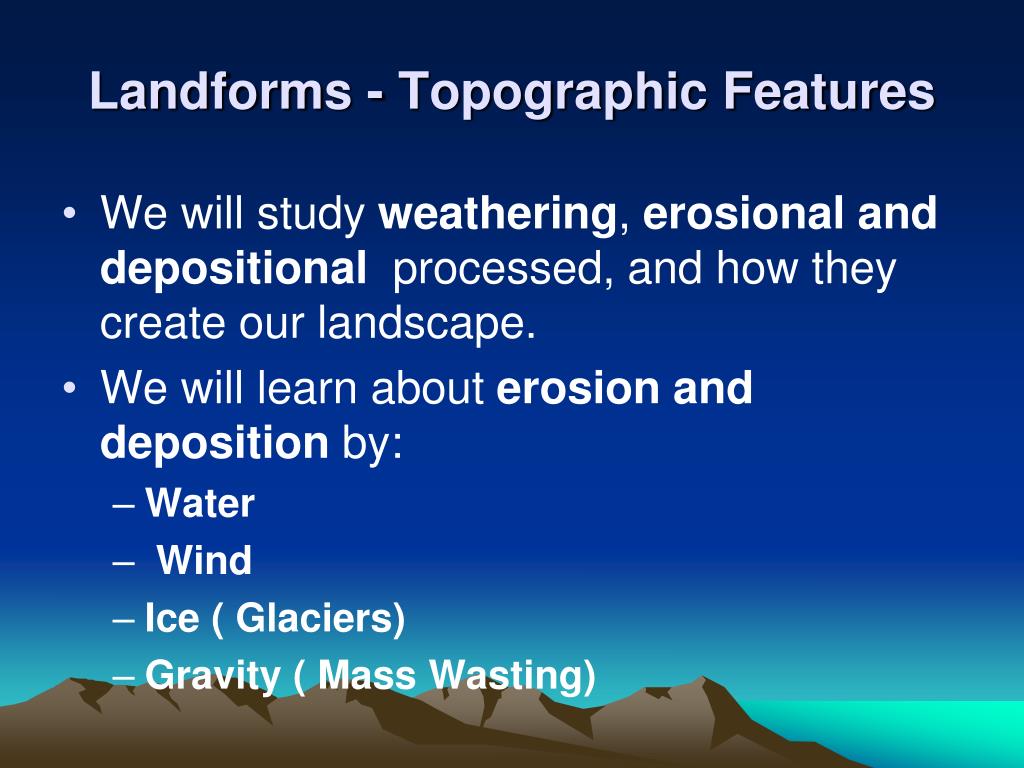 Landforms - Topographic Features

• We will study weathering, erosional and depositional processed, and how they create our landscape.
• We will learn about erosion and deposition by:
– Water
– Wind
– Ice ( Glaciers)
– Gravity ( Mass Wasting)